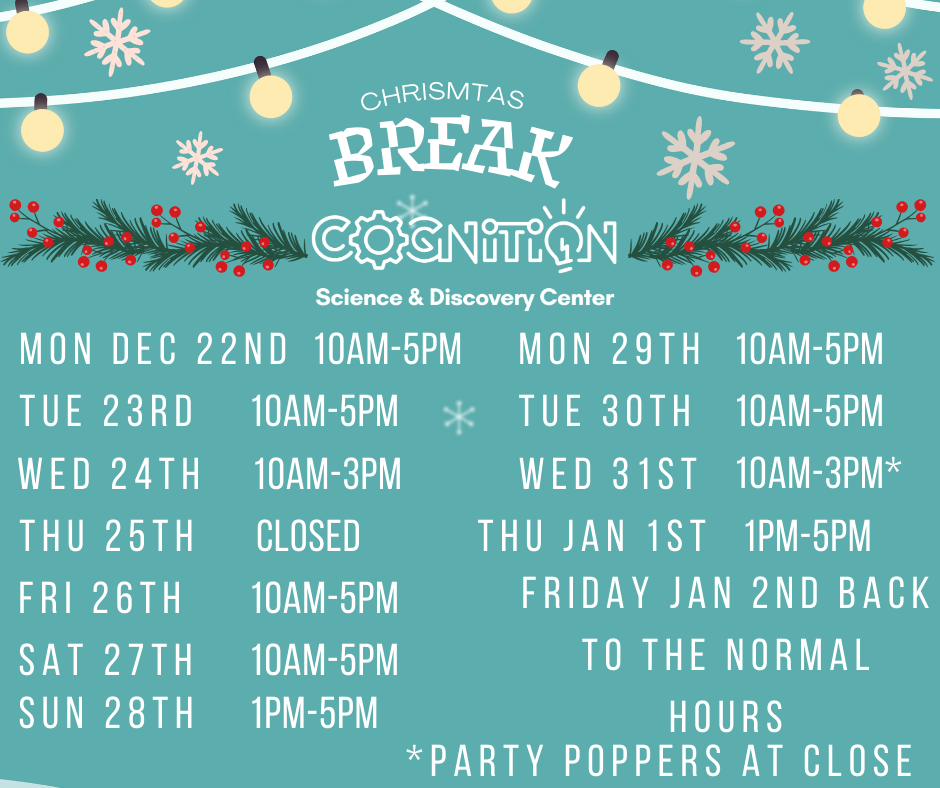 CHRISMTAS
BREAK
COGNITION
Science & Discovery Center

MON DEC 22ND 10AM-5PM
TUE 23RD 10AM-5PM
WED 24TH 10AM-3PM
THU 25TH CLOSED
FRI 26TH 10AM-5PM
SAT 27TH 10AM-5PM
SUN 28TH 1PM-5PM

MON 29TH 10AM-5PM
TUE 30TH 10AM-5PM
WED 31ST 10AM-3PM*
THU JAN 1ST 1PM-5PM
FRIDAY JAN 2ND BACK TO THE NORMAL HOURS
*PARTY POPPERS AT CLOSE